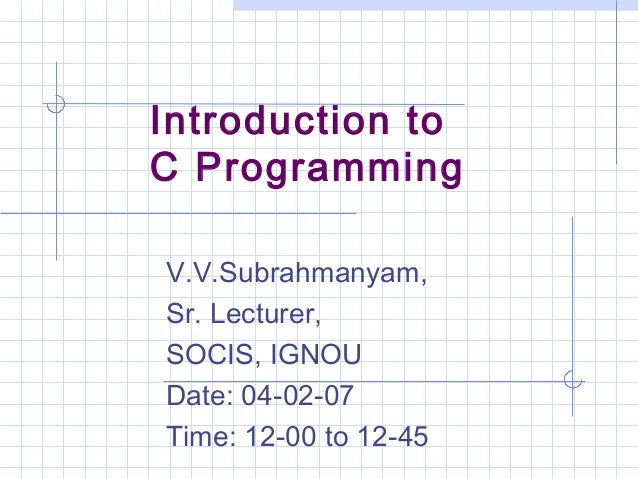 Introduction to
C Programming

V.V.Subrahmanyam,
Sr. Lecturer,
SOCIS, IGNOU
Date: 04-02-07
Time: 12-00 to 12-45